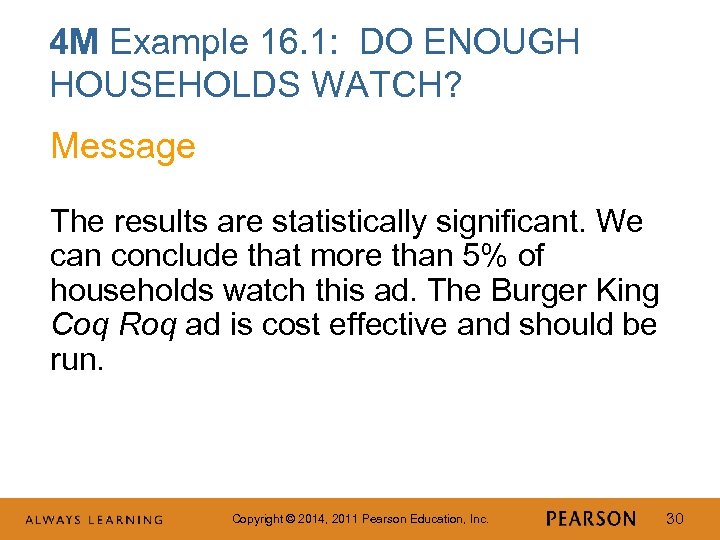 4M Example 16.1: DO ENOUGH HOUSEHOLDS WATCH?

Message

The results are statistically significant. We can conclude that more than 5% of households watch this ad. The Burger King Coq Roq ad is cost effective and should be run.

ALWAYS LEARNING

Copyright © 2014, 2011 Pearson Education, Inc.

PEARSON

30